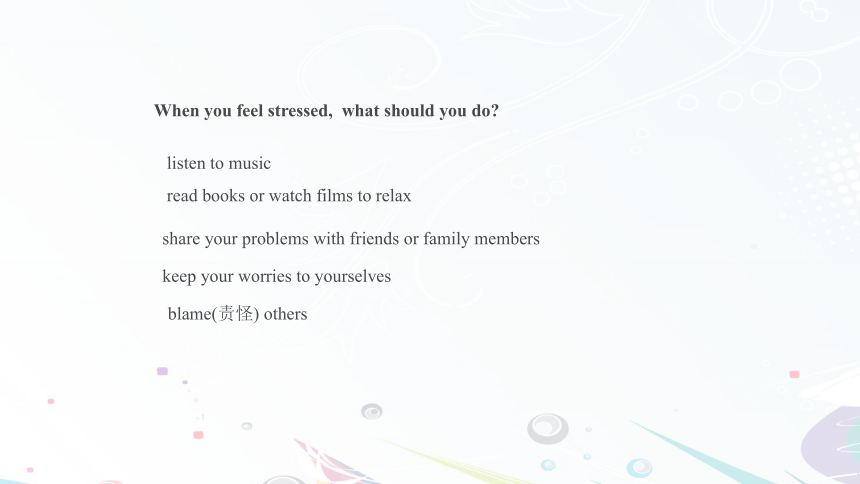 When you feel stressed, what should you do?

listen to music

read books or watch films to relax

share your problems with friends or family members

keep your worries to yourselves

blame(责怪) others